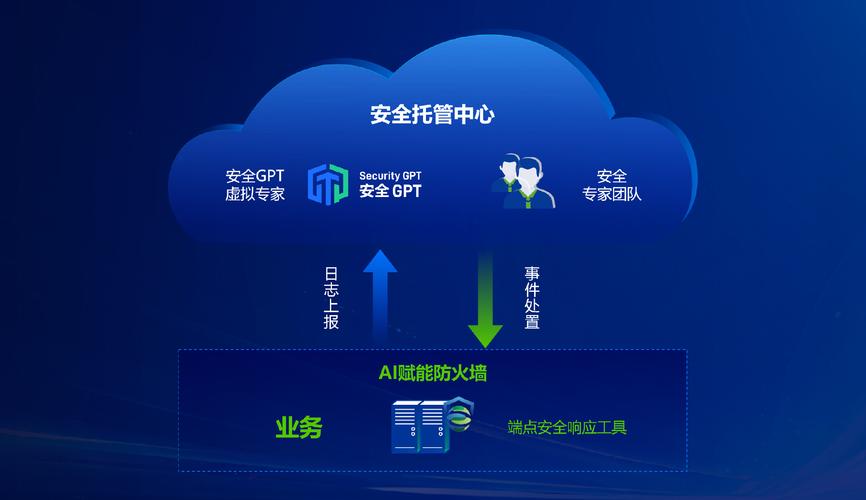 安全托管中心

安全GPT
虚拟专家

Security GPT
安全 GPT

安全
专家团队

日志上报

事件处置

AI赋能防火墙

业务

端点安全响应工具